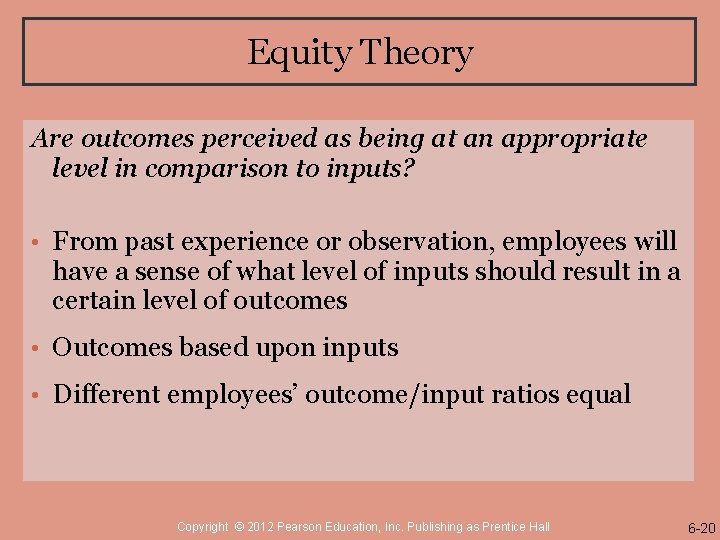 Equity Theory

Are outcomes perceived as being at an appropriate level in comparison to inputs?

• From past experience or observation, employees will have a sense of what level of inputs should result in a certain level of outcomes

• Outcomes based upon inputs

• Different employees' outcome/input ratios equal

Copyright © 2012 Pearson Education, Inc. Publishing as Prentice Hall

6-20